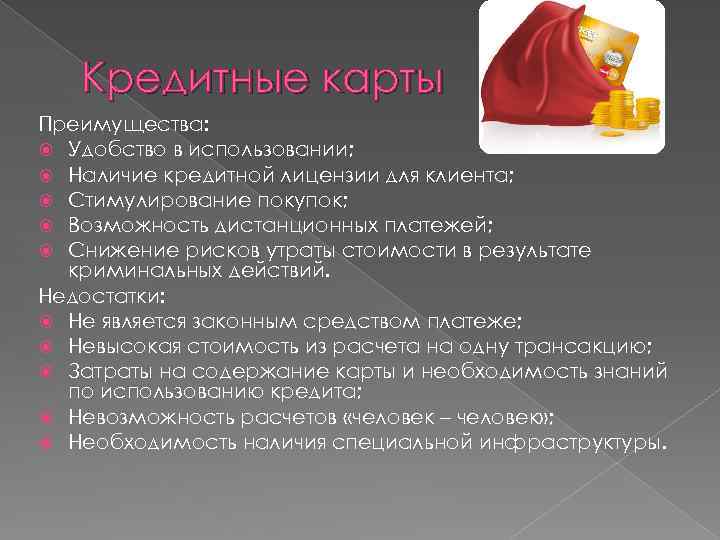 Кредитные карты

Преимущества:
Удобство в использовании;
Наличие кредитной лицензии для клиента;
Стимулирование покупок;
Возможность дистанционных платежей;
Снижение рисков утраты стоимости в результате криминальных действий.

Недостатки:
Не является законным средством платеже;
Невысокая стоимость из расчета на одну трансакцию;
Затраты на содержание карты и необходимость знаний по использованию кредита;
Невозможность расчетов «человек – человек»;
Необходимость наличия специальной инфраструктуры.